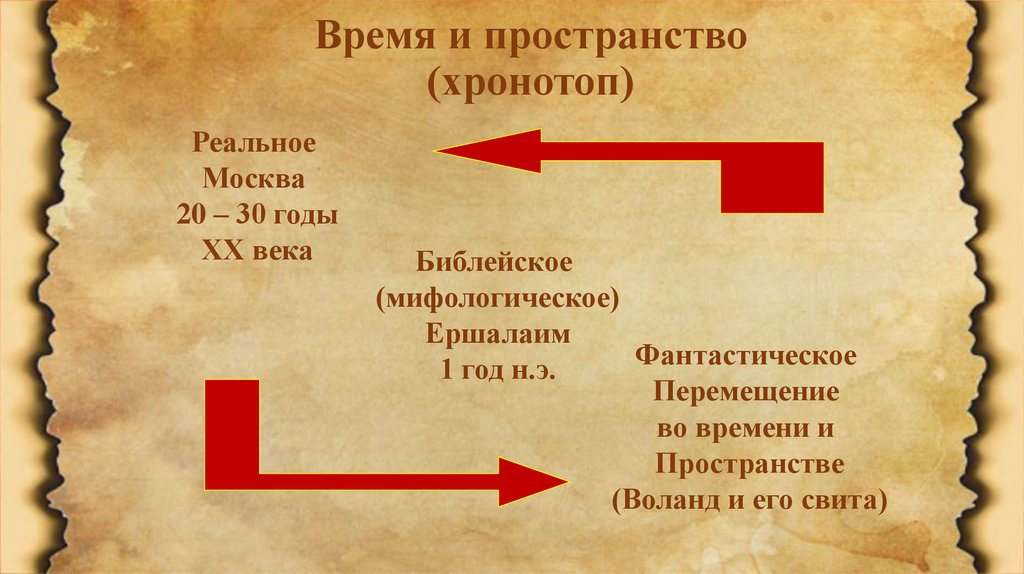 Время и пространство
(хронотоп)

Реальное
Москва
20 – 30 годы
XX века

Библейское
(мифологическое)
Ершалаим
1 год н.э.

Фантастическое
Перемещение
во времени и
Пространстве
(Воланд и его свита)